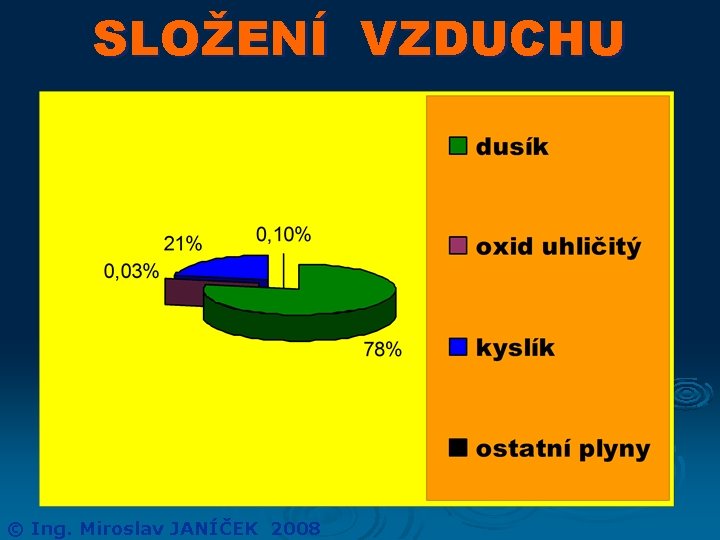 SLOŽENÍ VZDUCHU

21%

0,10%

0,03%

78%

dusík

oxid uhličitý

kyslík

ostatní plyny

© Ing. Miroslav JANÍČEK 2008